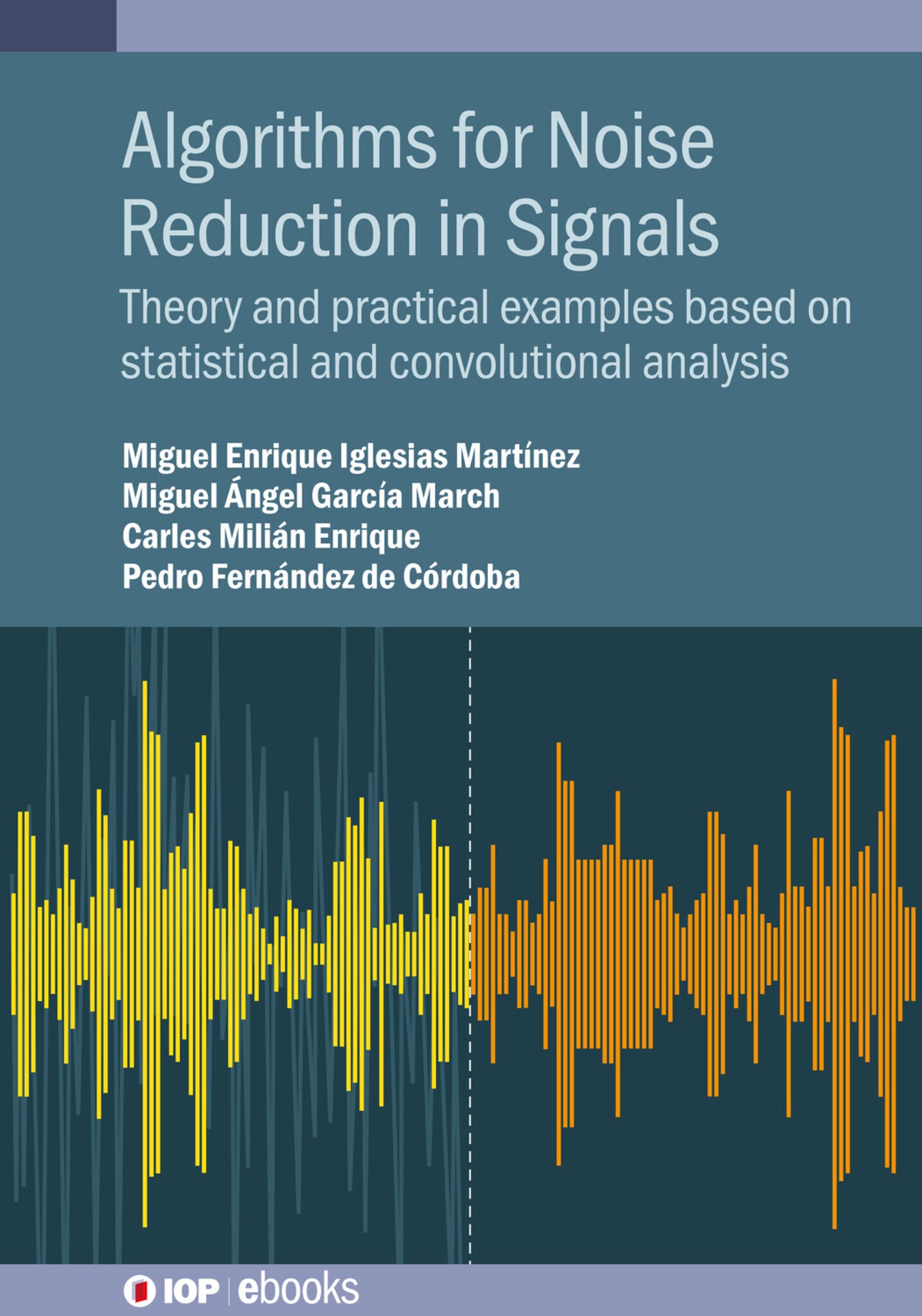 Algorithms for Noise Reduction in Signals

Theory and practical examples based on statistical and convolutional analysis

Miguel Enrique Iglesias Martínez
Miguel Ángel García March
Carles Milián Enrique
Pedro Fernández de Córdoba

IOP | ebooks